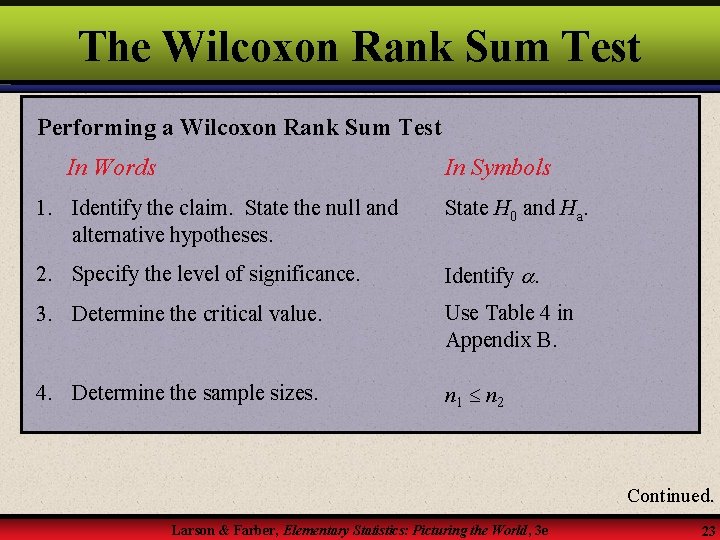 The Wilcoxon Rank Sum Test

Performing a Wilcoxon Rank Sum Test

| In Words | In Symbols |
|---|---|
| 1. Identify the claim. State the null and alternative hypotheses. | State $H_0$ and $H_a$. |
| 2. Specify the level of significance. | Identify $\alpha$. |
| 3. Determine the critical value. | Use Table 4 in Appendix B. |
| 4. Determine the sample sizes. | $n_1 \leq n_2$ |

Continued.

Larson & Farber, Elementary Statistics: Picturing the World, 3e

23